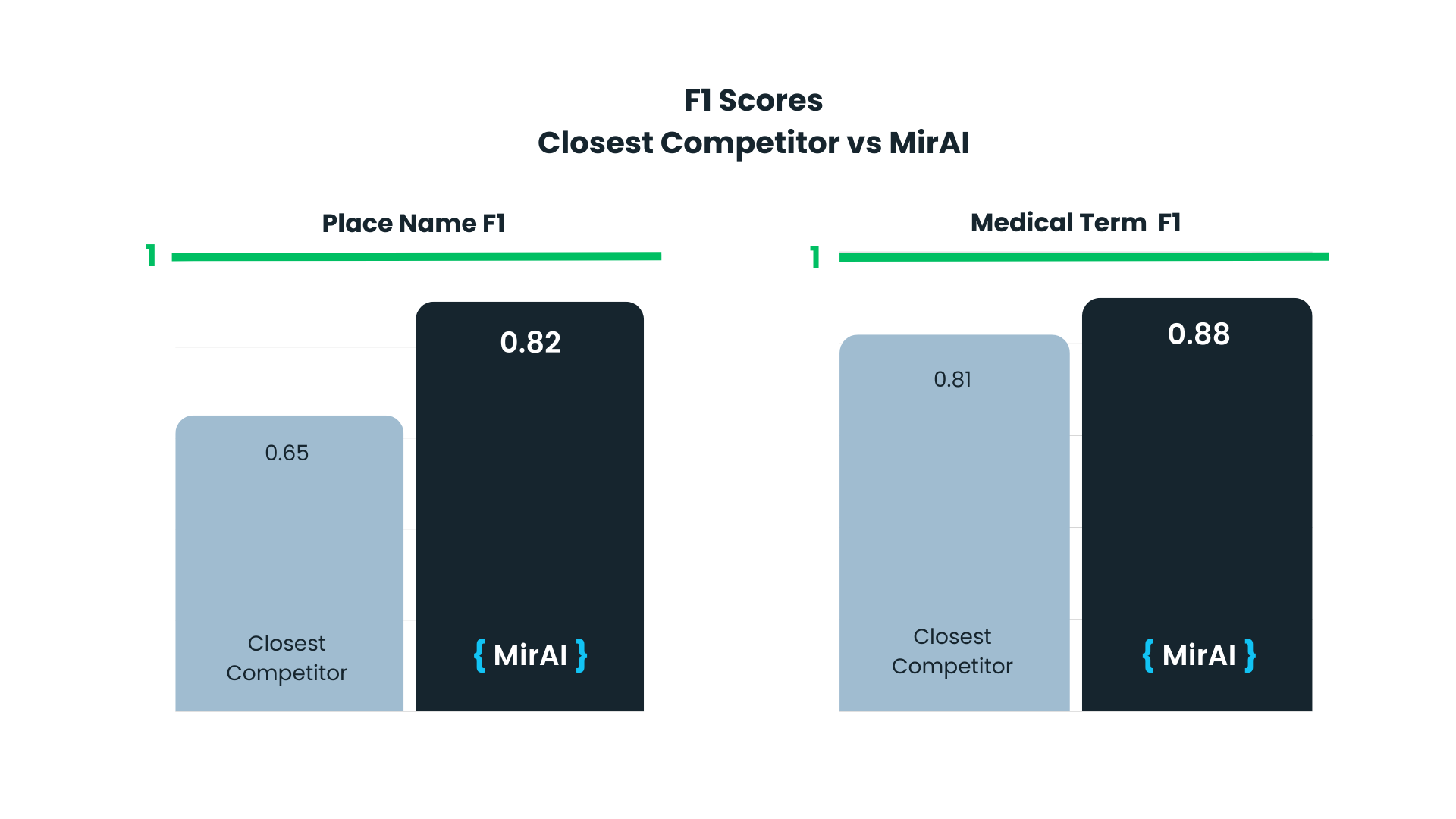 F1 Scores
Closest Competitor vs MirAI

Place Name F1

1

0.65

Closest Competitor

0.82

{ MirAI }

Medical Term F1

1

0.81

Closest Competitor

0.88

{ MirAI }